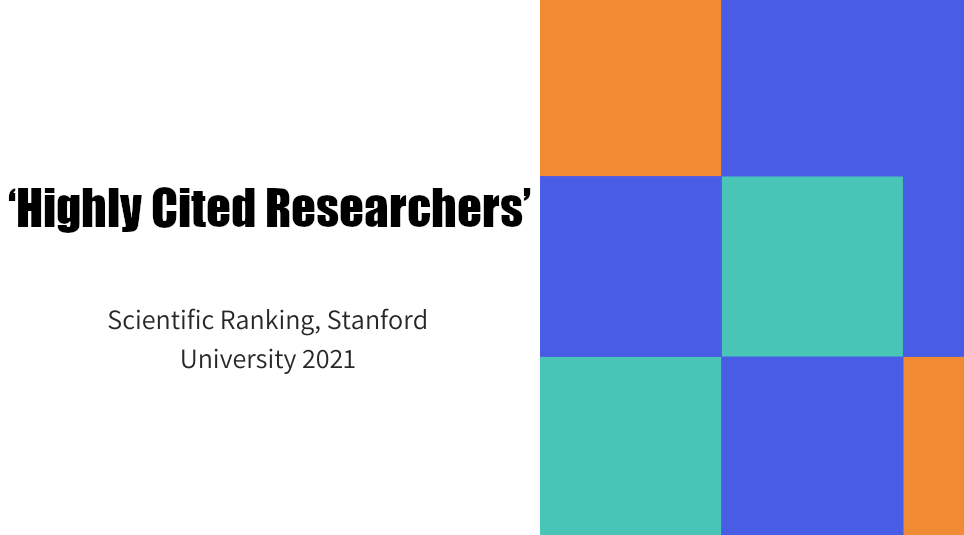 ‘Highly Cited Researchers’

Scientific Ranking, Stanford University 2021